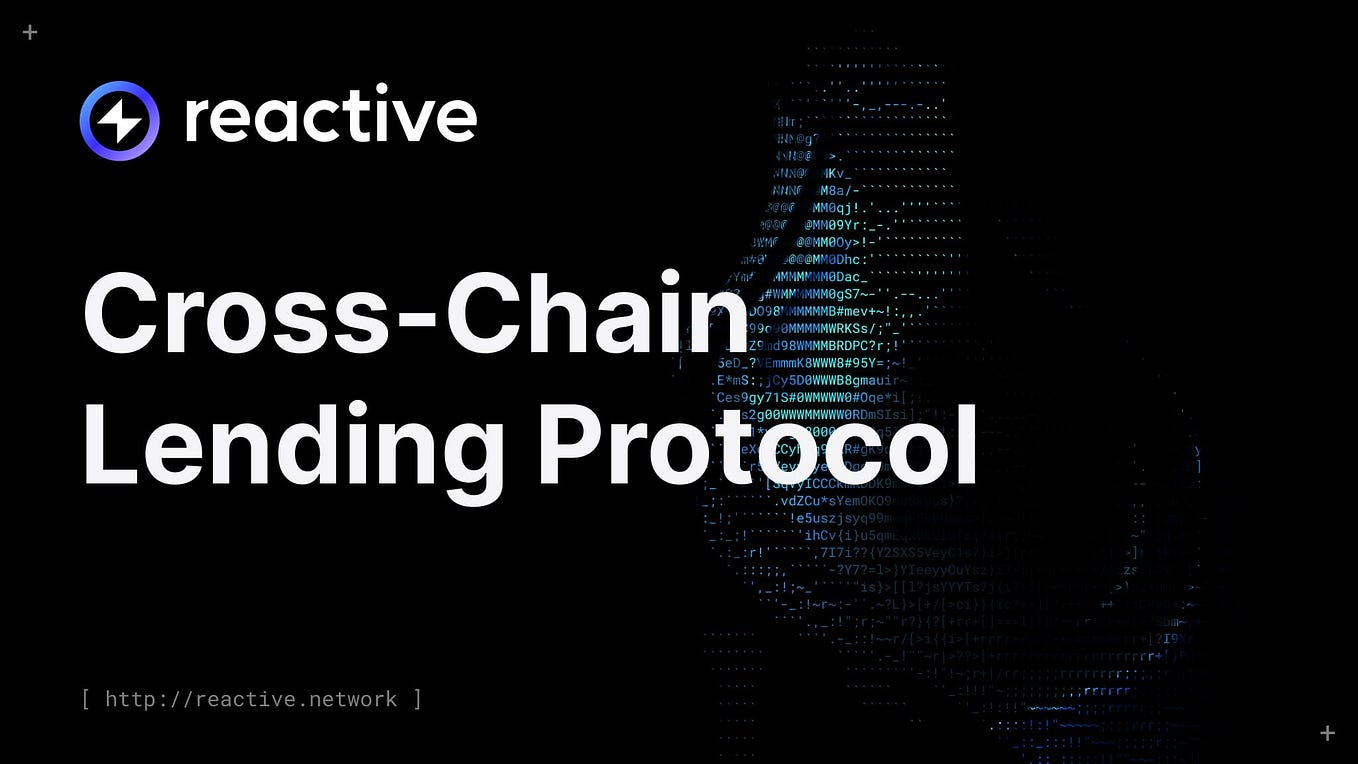 reactive

Cross-Chain Lending Protocol

[ http://reactive.network ]